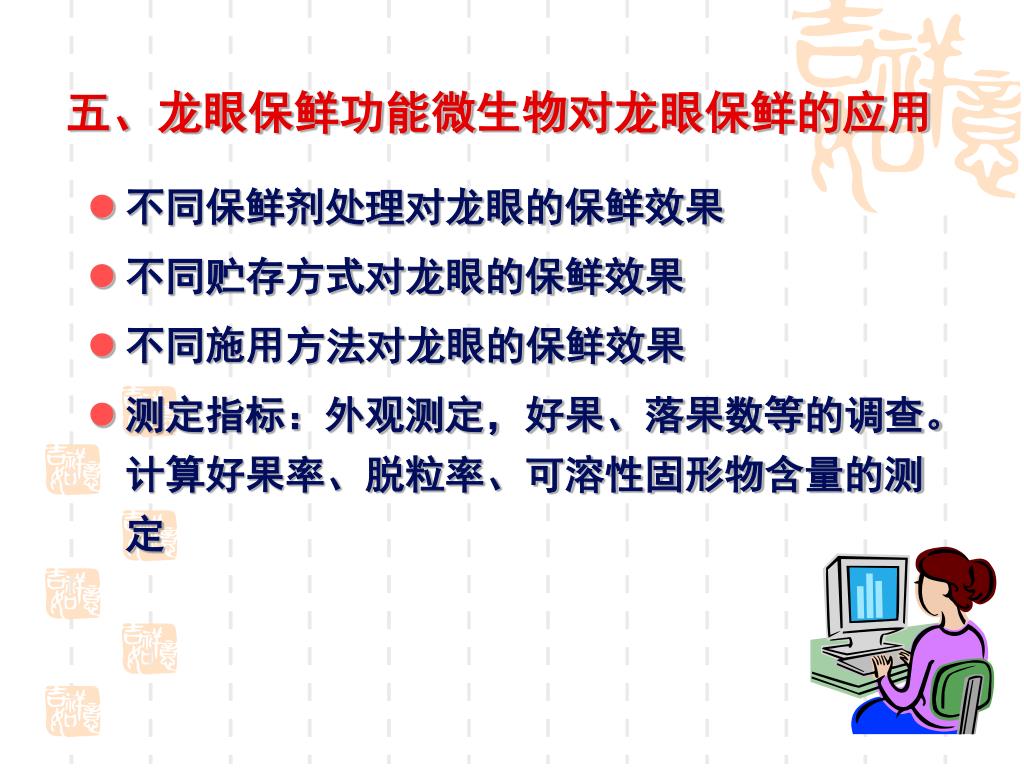 五、龙眼保鲜功能微生物对龙眼保鲜的应用

不同保鲜剂处理对龙眼的保鲜效果

不同贮存方式对龙眼的保鲜效果

不同施用方法对龙眼的保鲜效果

测定指标：外观测定，好果、落果数等的调查。计算好果率、脱粒率、可溶性固形物含量的测定